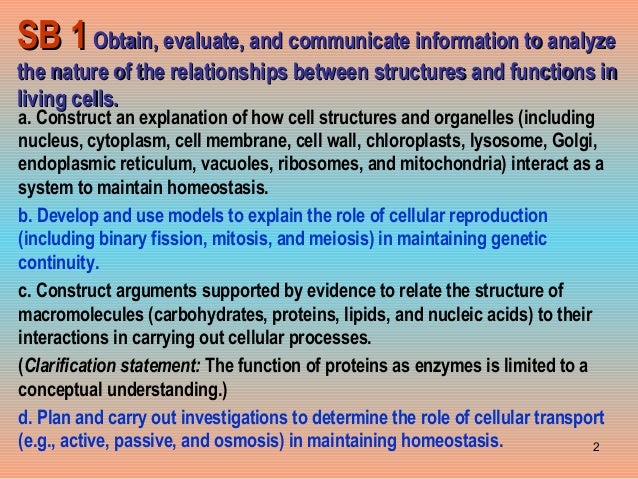 SB 1 Obtain, evaluate, and communicate information to analyze the nature of the relationships between structures and functions in living cells.

a. Construct an explanation of how cell structures and organelles (including nucleus, cytoplasm, cell membrane, cell wall, chloroplasts, lysosome, Golgi, endoplasmic reticulum, vacuoles, ribosomes, and mitochondria) interact as a system to maintain homeostasis.

b. Develop and use models to explain the role of cellular reproduction (including binary fission, mitosis, and meiosis) in maintaining genetic continuity.

c. Construct arguments supported by evidence to relate the structure of macromolecules (carbohydrates, proteins, lipids, and nucleic acids) to their interactions in carrying out cellular processes.

(Clarification statement: The function of proteins as enzymes is limited to a conceptual understanding.)

d. Plan and carry out investigations to determine the role of cellular transport (e.g., active, passive, and osmosis) in maintaining homeostasis.

2